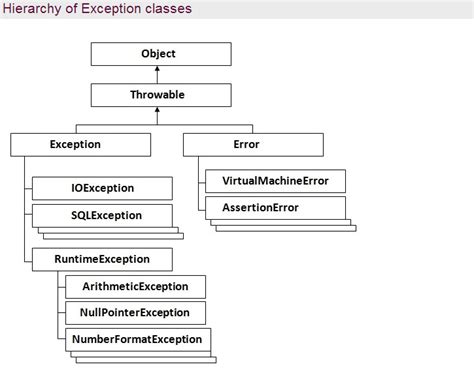 Hierarchy of Exception classes

Object

Throwable

Exception

Error

IOException

SQLException

RuntimeException

ArithmeticException

NullPointerException

NumberFormatException

VirtualMachineError

AssertionError